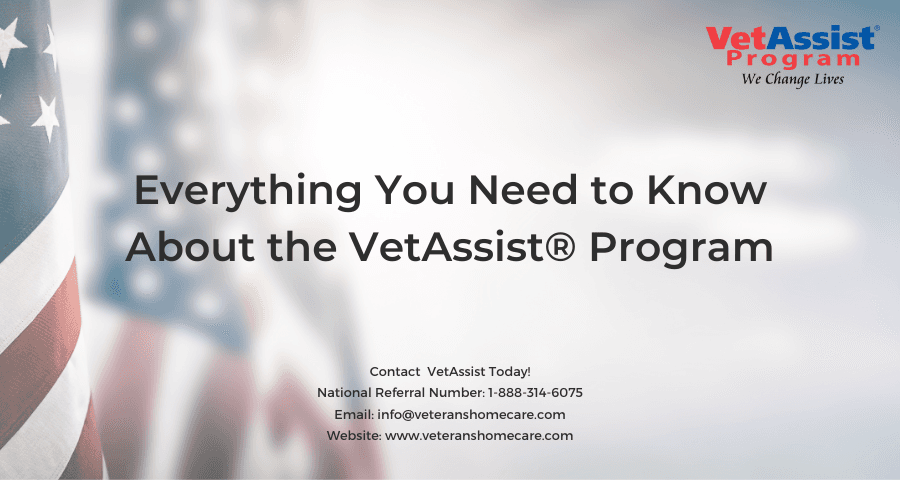 VetAssist®
Program
We Change Lives

Everything You Need to Know About the VetAssist® Program

Contact VetAssist Today!
National Referral Number: 1-888-314-6075
Email: info@veteranshomecare.com
Website: www.veteranshomecare.com